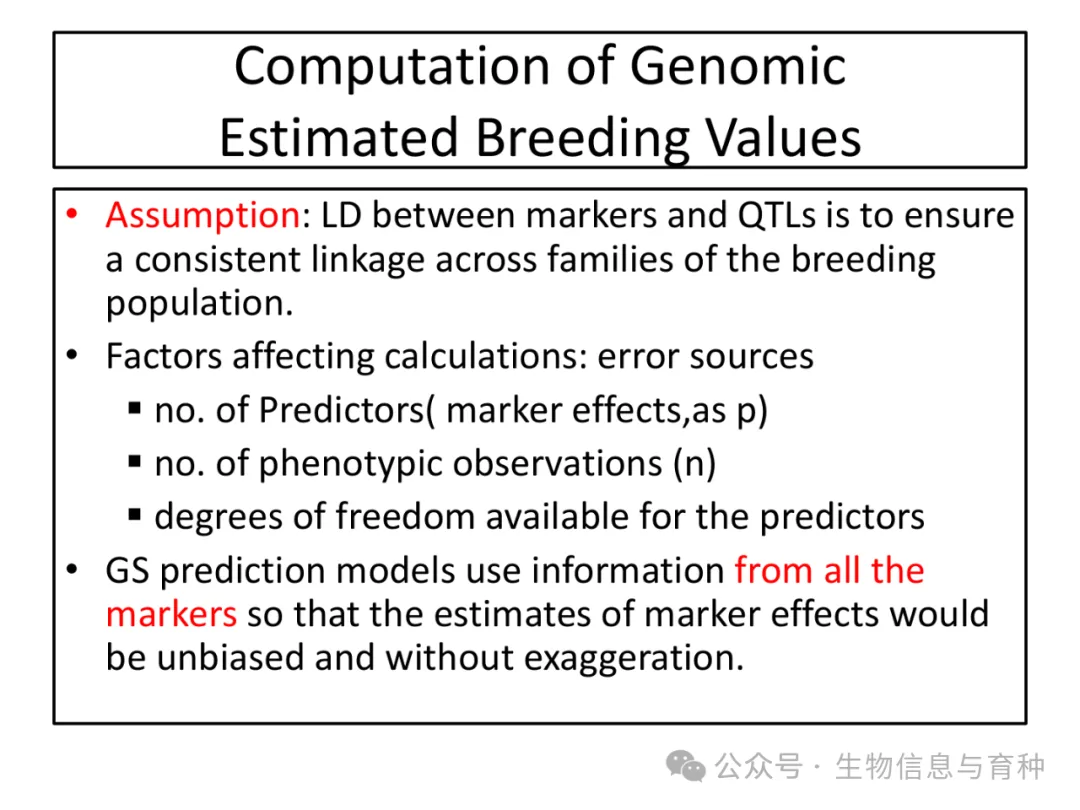 Computation of Genomic Estimated Breeding Values

• Assumption: LD between markers and QTLs is to ensure a consistent linkage across families of the breeding population.
• Factors affecting calculations: error sources
▪ no. of Predictors( marker effects,as p)
▪ no. of phenotypic observations (n)
▪ degrees of freedom available for the predictors
• GS prediction models use information from all the markers so that the estimates of marker effects would be unbiased and without exaggeration.

公众号 · 生物信息与育种